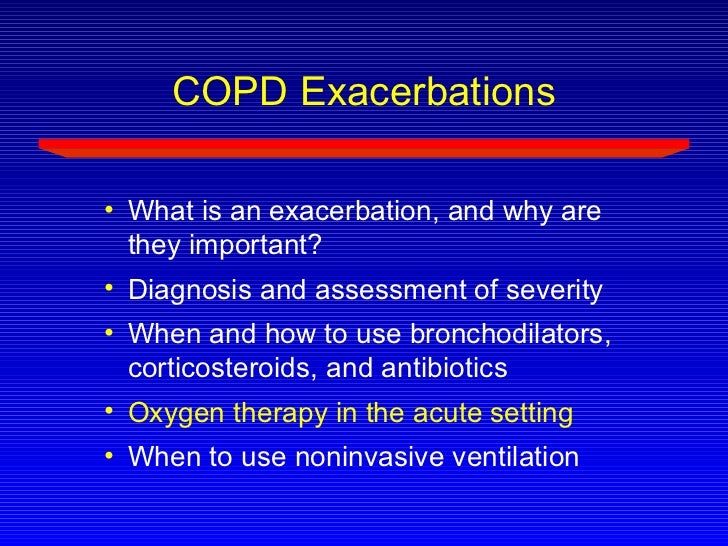 COPD Exacerbations

• What is an exacerbation, and why are they important?
• Diagnosis and assessment of severity
• When and how to use bronchodilators, corticosteroids, and antibiotics
• Oxygen therapy in the acute setting
• When to use noninvasive ventilation